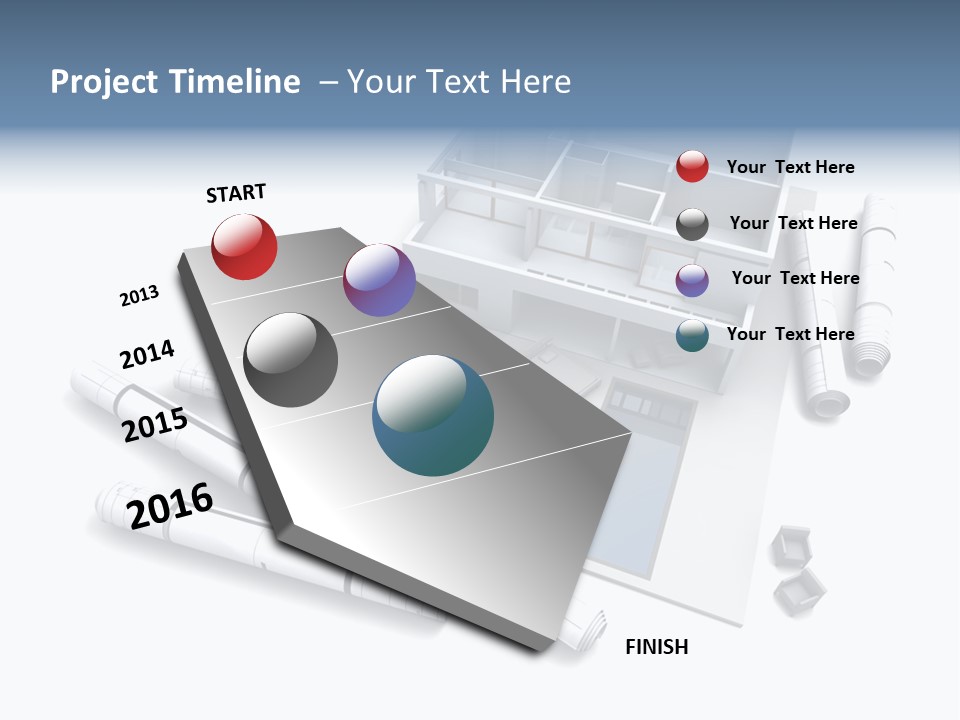 Project Timeline – Your Text Here

START

2013

2014

2015

2016

FINISH

Your Text Here

Your Text Here

Your Text Here

Your Text Here